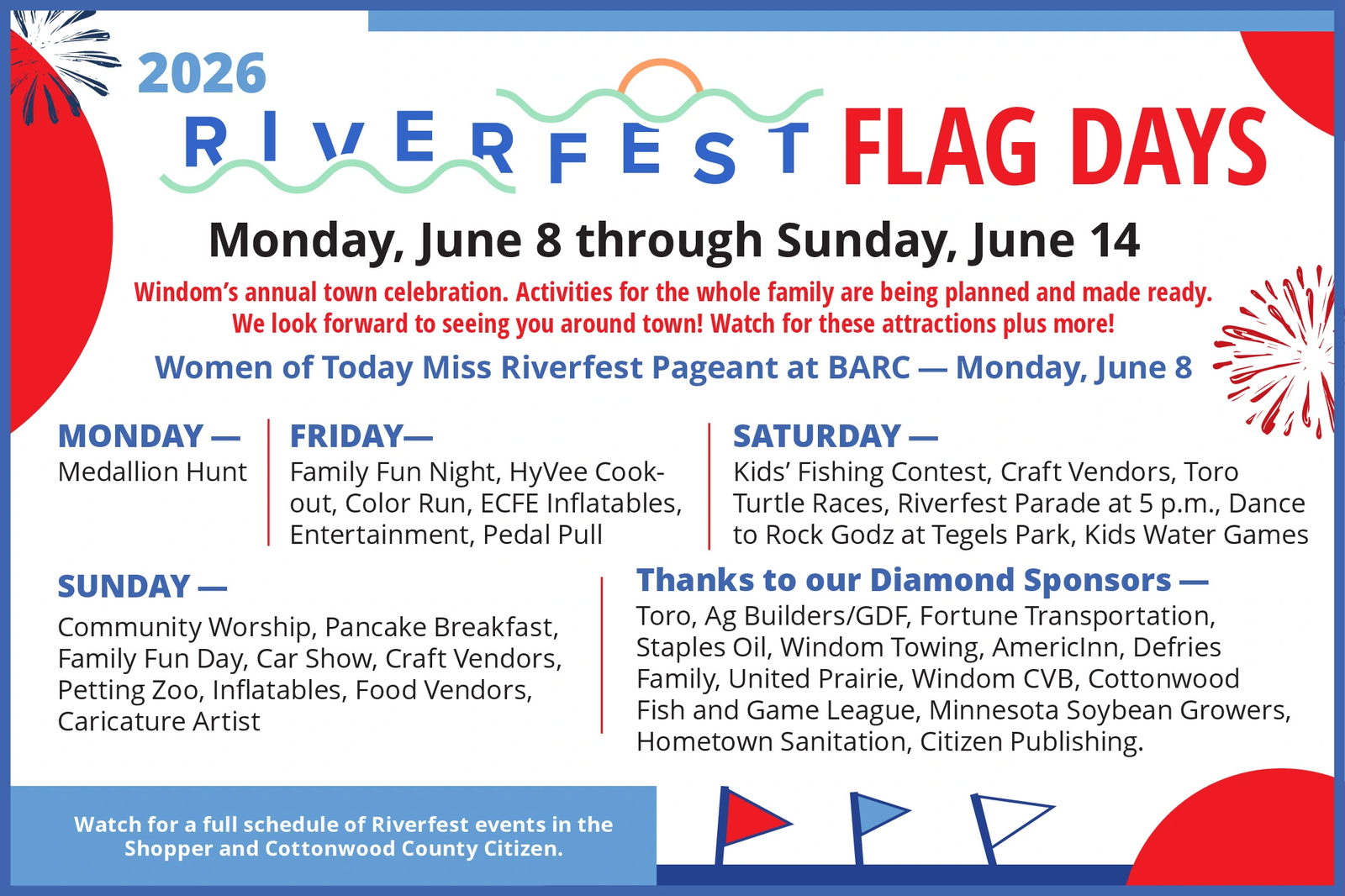 2026
RIVERFEST FLAG DAYS

Monday, June 8 through Sunday, June 14

Windom's annual town celebration. Activities for the whole family are being planned and made ready. We look forward to seeing you around town! Watch for these attractions plus more!

Women of Today Miss Riverfest Pageant at BARC — Monday, June 8

MONDAY —
Medallion Hunt

FRIDAY—
Family Fun Night, HyVee Cookout, Color Run, ECFE Inflatables, Entertainment, Pedal Pull

SATURDAY —
Kids' Fishing Contest, Craft Vendors, Toro Turtle Races, Riverfest Parade at 5 p.m., Dance to Rock Godz at Tegels Park, Kids Water Games

SUNDAY —
Community Worship, Pancake Breakfast, Family Fun Day, Car Show, Craft Vendors, Petting Zoo, Inflatables, Food Vendors, Caricature Artist

Thanks to our Diamond Sponsors —
Toro, Ag Builders/GDF, Fortune Transportation, Staples Oil, Windom Towing, AmericInn, Defries Family, United Prairie, Windom CVB, Cottonwood Fish and Game League, Minnesota Soybean Growers, Hometown Sanitation, Citizen Publishing.

Watch for a full schedule of Riverfest events in the Shopper and Cottonwood County Citizen.